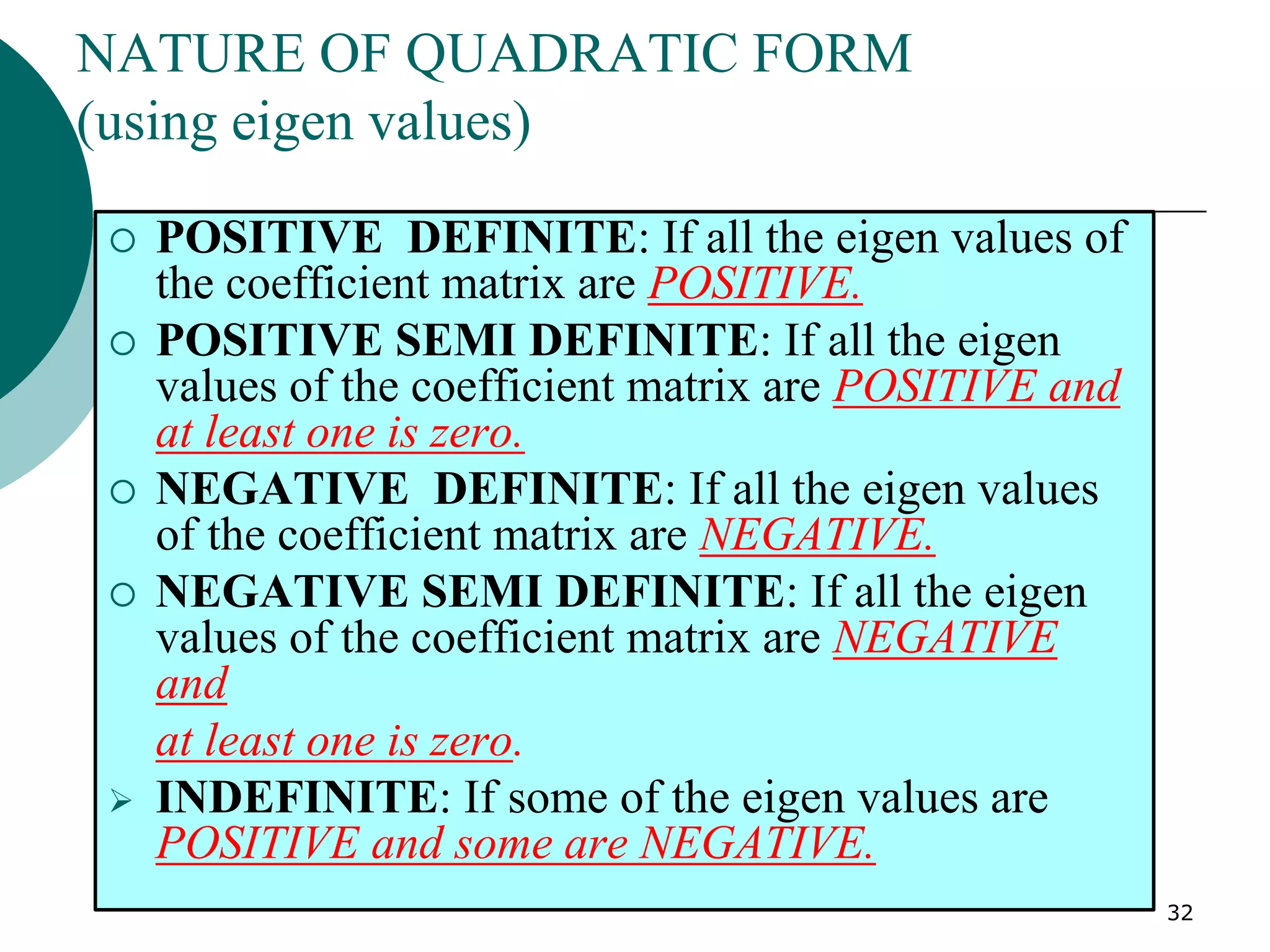 NATURE OF QUADRATIC FORM
(using eigen values)

○ POSITIVE DEFINITE: If all the eigen values of the coefficient matrix are POSITIVE.

○ POSITIVE SEMI DEFINITE: If all the eigen values of the coefficient matrix are POSITIVE and at least one is zero.

○ NEGATIVE DEFINITE: If all the eigen values of the coefficient matrix are NEGATIVE.

○ NEGATIVE SEMI DEFINITE: If all the eigen values of the coefficient matrix are NEGATIVE and

at least one is zero.

➢ INDEFINITE: If some of the eigen values are POSITIVE and some are NEGATIVE.

32